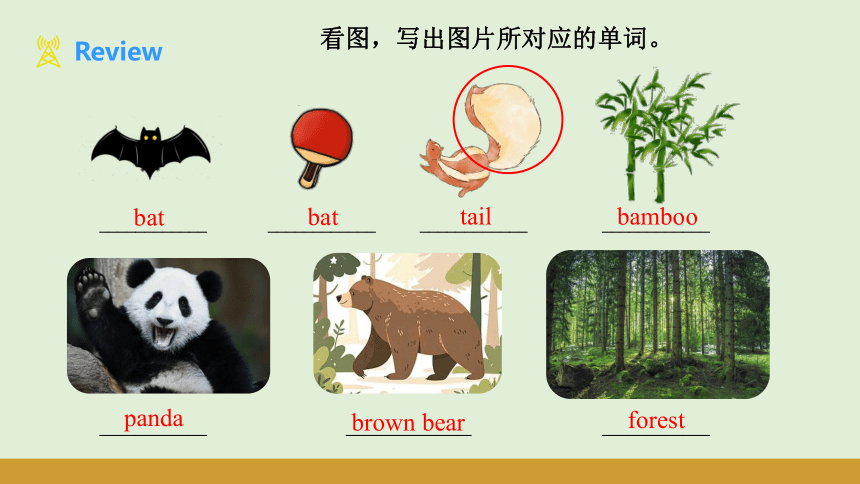 Review

看图，写出图片所对应的单词。

bat

bat

tail

bamboo

panda

brown bear

forest